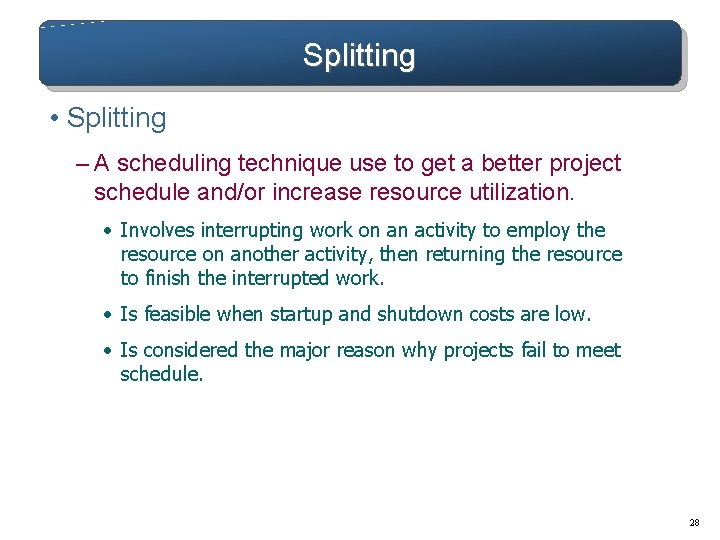 Splitting

• Splitting

– A scheduling technique use to get a better project schedule and/or increase resource utilization.

• Involves interrupting work on an activity to employ the resource on another activity, then returning the resource to finish the interrupted work.

• Is feasible when startup and shutdown costs are low.

• Is considered the major reason why projects fail to meet schedule.

28